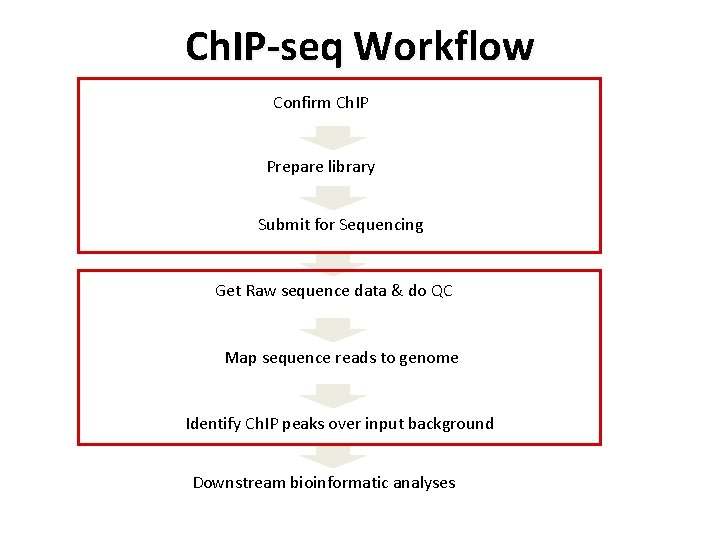 ChIP-seq Workflow

Confirm ChIP

Prepare library

Submit for Sequencing

Get Raw sequence data & do QC

Map sequence reads to genome

Identify ChIP peaks over input background

Downstream bioinformatic analyses